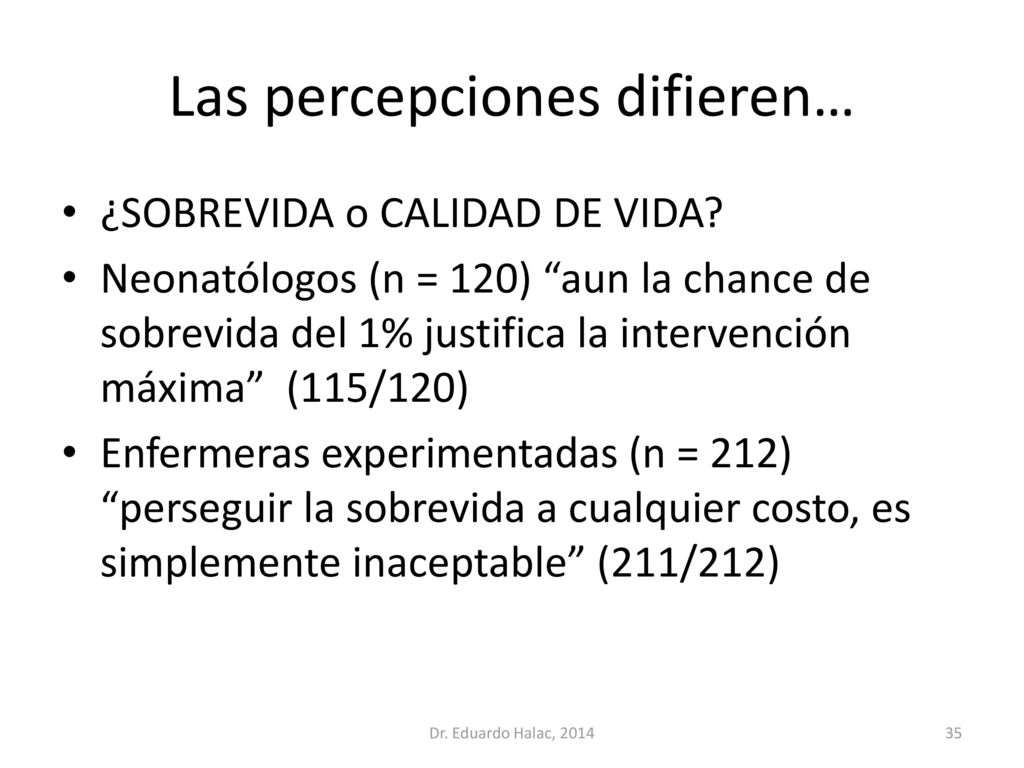 Las percepciones difieren…

• ¿SOBREVIDA o CALIDAD DE VIDA?
• Neonatólogos (n = 120) “aun la chance de sobrevida del 1% justifica la intervención máxima” (115/120)
• Enfermeras experimentadas (n = 212) “perseguir la sobrevida a cualquier costo, es simplemente inaceptable” (211/212)

Dr. Eduardo Halac, 2014

35